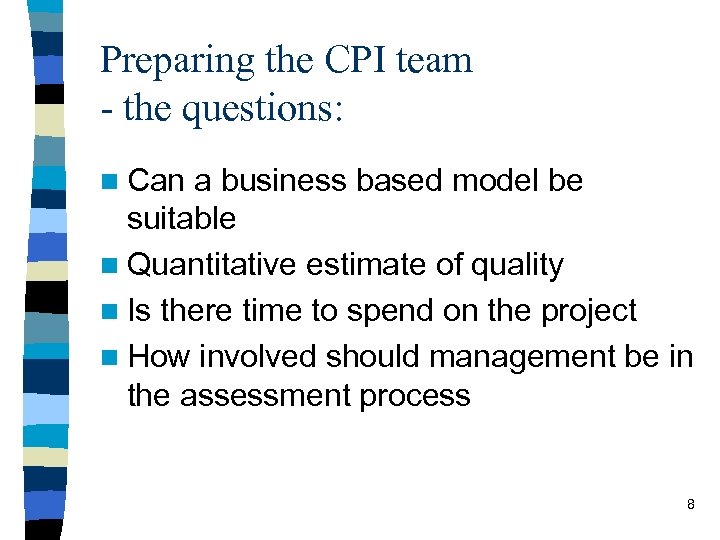 Preparing the CPI team
- the questions:

- Can a business based model be suitable
- Quantitative estimate of quality
- Is there time to spend on the project
- How involved should management be in the assessment process

8